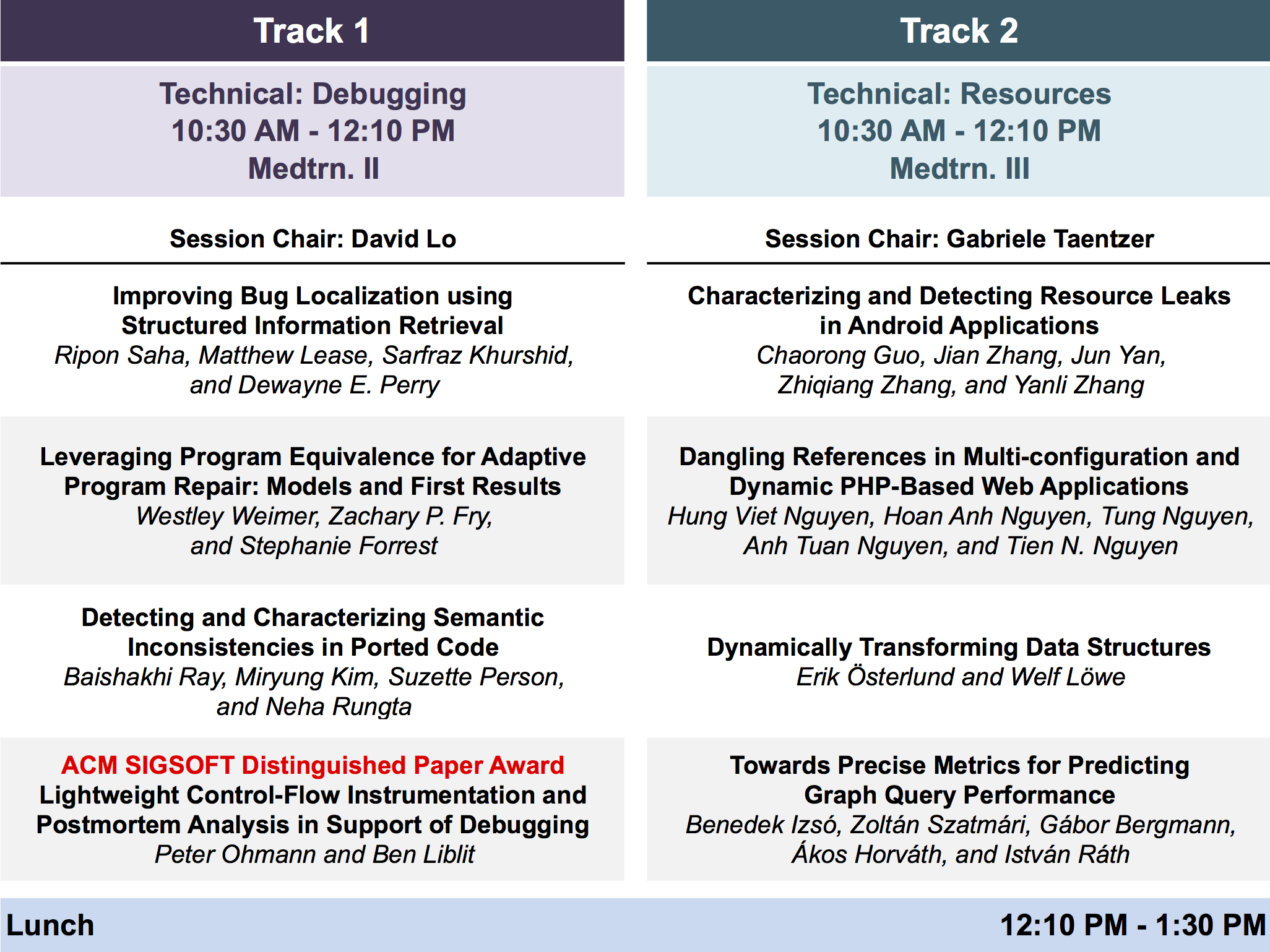 Track 1

Technical: Debugging
10:30 AM - 12:10 PM
Medtrn. II

Session Chair: David Lo

Improving Bug Localization using Structured Information Retrieval
Ripon Saha, Matthew Lease, Sarfraz Khurshid, and Dewayne E. Perry

Leveraging Program Equivalence for Adaptive Program Repair: Models and First Results
Westley Weimer, Zachary P. Fry, and Stephanie Forrest

Detecting and Characterizing Semantic Inconsistencies in Ported Code
Baishakhi Ray, Miryung Kim, Suzette Person, and Neha Rungta

ACM SIGSOFT Distinguished Paper Award
Lightweight Control-Flow Instrumentation and Postmortem Analysis in Support of Debugging
Peter Ohmann and Ben Liblit

Track 2

Technical: Resources
10:30 AM - 12:10 PM
Medtrn. III

Session Chair: Gabriele Taentzer

Characterizing and Detecting Resource Leaks in Android Applications
Chaorong Guo, Jian Zhang, Jun Yan, Zhiqiang Zhang, and Yanli Zhang

Dangling References in Multi-configuration and Dynamic PHP-Based Web Applications
Hung Viet Nguyen, Hoan Anh Nguyen, Tung Nguyen, Anh Tuan Nguyen, and Tien N. Nguyen

Dynamically Transforming Data Structures
Erik Österlund and Welf Löwe

Towards Precise Metrics for Predicting Graph Query Performance
Benedek Izsó, Zoltán Szatmári, Gábor Bergmann, Ákos Horváth, and István Ráth

Lunch

12:10 PM - 1:30 PM